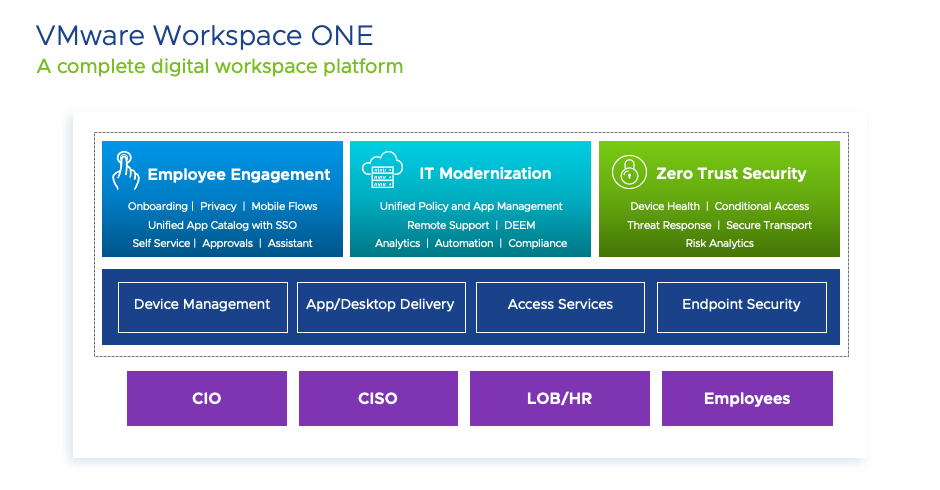 VMware Workspace ONE
A complete digital workspace platform

Employee Engagement
Onboarding | Privacy | Mobile Flows
Unified App Catalog with SSO
Self Service | Approvals | Assistant

IT Modernization
Unified Policy and App Management
Remote Support | DEEM
Analytics | Automation | Compliance

Zero Trust Security
Device Health | Conditional Access
Threat Response | Secure Transport
Risk Analytics

Device Management
App/Desktop Delivery
Access Services
Endpoint Security

CIO
CISO
LOB/HR
Employees